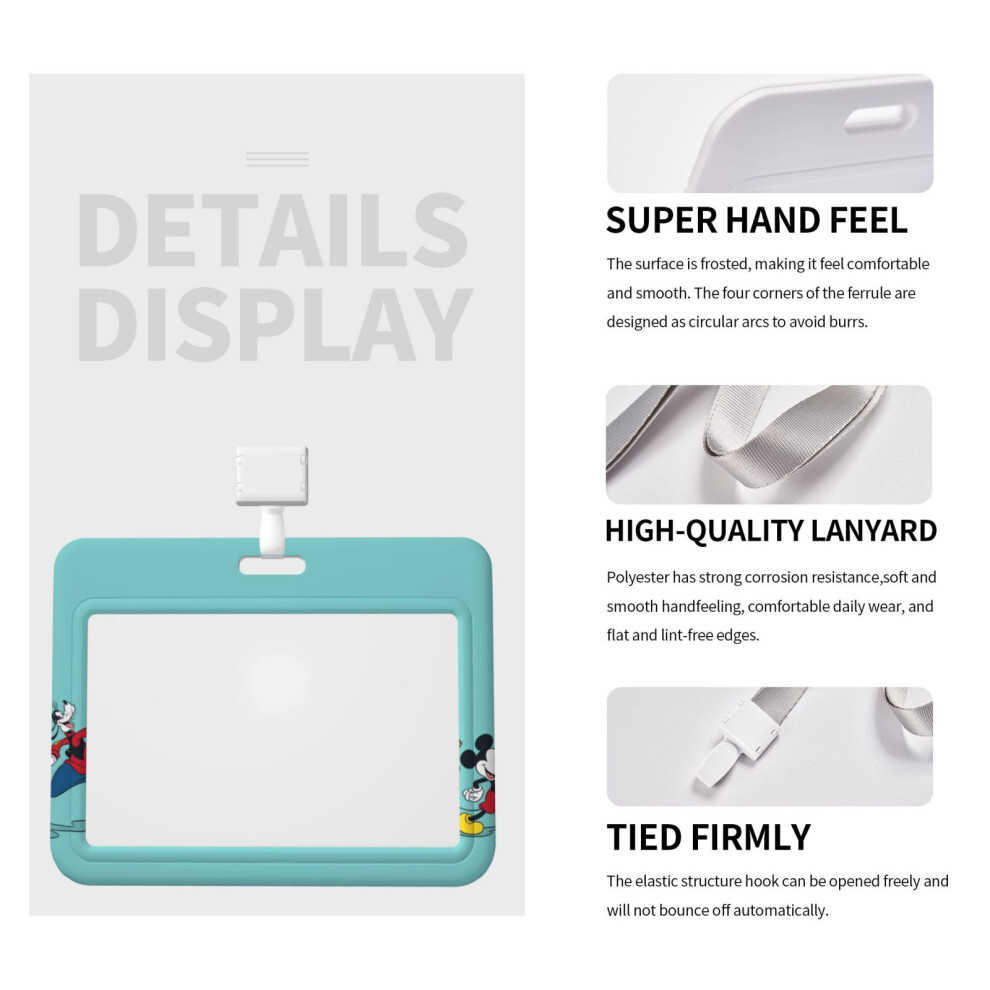 DETAILS DISPLAY

SUPER HAND FEEL

The surface is frosted, making it feel comfortable and smooth. The four corners of the ferrule are designed as circular arcs to avoid burrs.

HIGH-QUALITY LANYARD

Polyester has strong corrosion resistance,soft and smooth handfeeling, comfortable daily wear, and flat and lint-free edges.

TIED FIRMLY

The elastic structure hook can be opened freely and will not bounce off automatically.